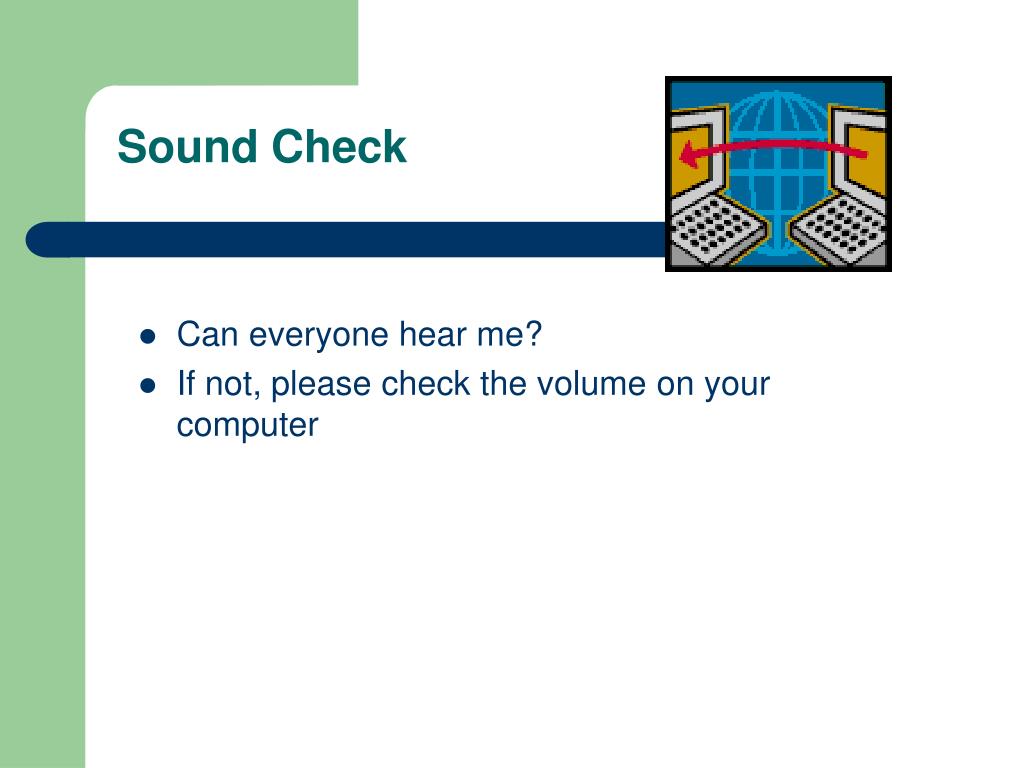 Sound Check

- Can everyone hear me?
- If not, please check the volume on your computer